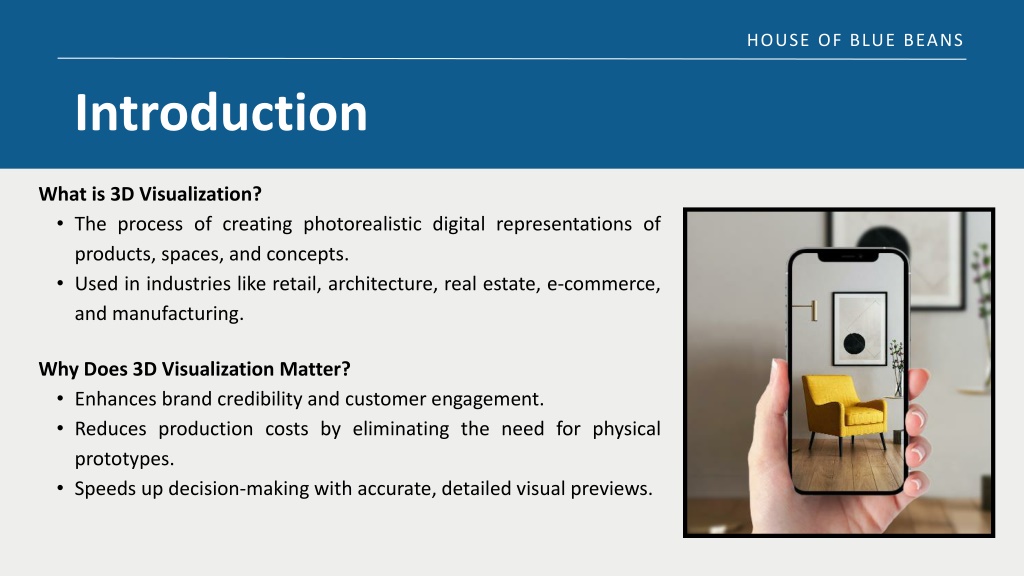 HOUSE OF BLUE BEANS

Introduction

What is 3D Visualization?
• The process of creating photorealistic digital representations of products, spaces, and concepts.
• Used in industries like retail, architecture, real estate, e-commerce, and manufacturing.

Why Does 3D Visualization Matter?
• Enhances brand credibility and customer engagement.
• Reduces production costs by eliminating the need for physical prototypes.
• Speeds up decision-making with accurate, detailed visual previews.